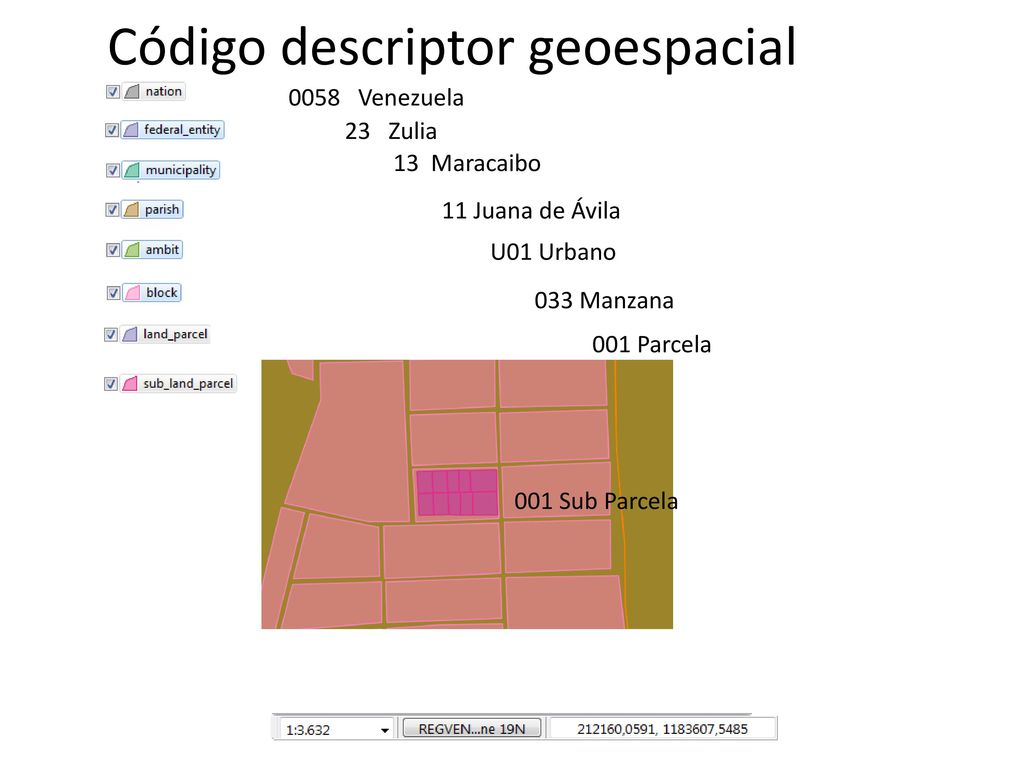 Código descriptor geoespacial

nation
federal_entity
municipality
parish
ambit
block
land_parcel
sub_land_parcel

0058 Venezuela
23 Zulia
13 Maracaibo
11 Juana de Ávila
U01 Urbano
033 Manzana
001 Parcela
001 Sub Parcela

1:3.632
REGVEN...ne 19N
212160,0591, 1183607,5485